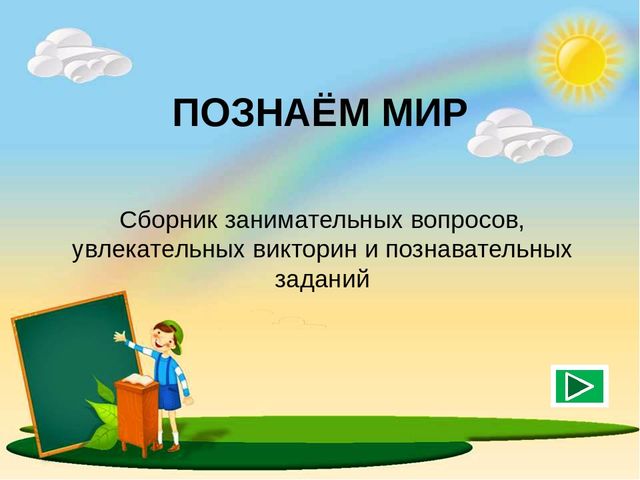 ПОЗНАЁМ МИР

Сборник занимательных вопросов, увлекательных викторин и познавательных заданий